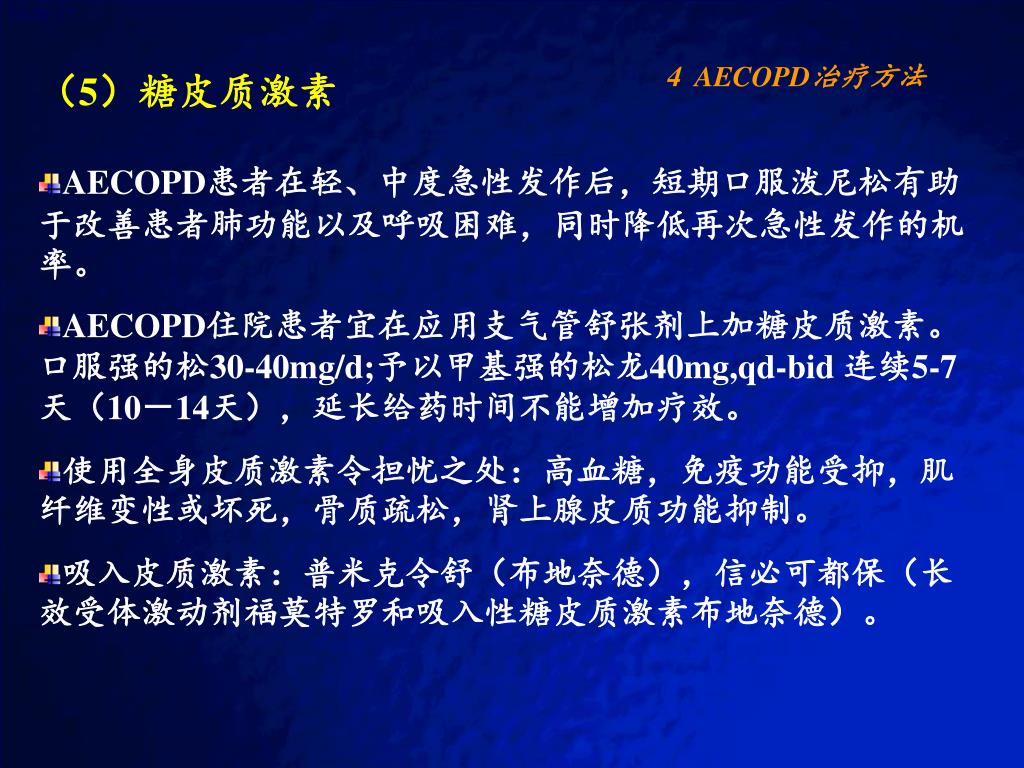 （5）糖皮质激素

4 AECOPD治疗方法

AECOPD患者在轻、中度急性发作后，短期口服泼尼松有助于改善患者肺功能以及呼吸困难，同时降低再次急性发作的机率。

AECOPD住院患者宜在应用支气管舒张剂上加糖皮质激素。口服强的松30-40mg/d;予以甲基强的松龙40mg,qd-bid 连续5-7天（10－14天），延长给药时间不能增加疗效。

使用全身皮质激素令担忧之处：高血糖，免疫功能受抑，肌纤维变性或坏死，骨质疏松，肾上腺皮质功能抑制。

吸入皮质激素：普米克令舒（布地奈德），信必可都保（长效受体激动剂福莫特罗和吸入性糖皮质激素布地奈德）。